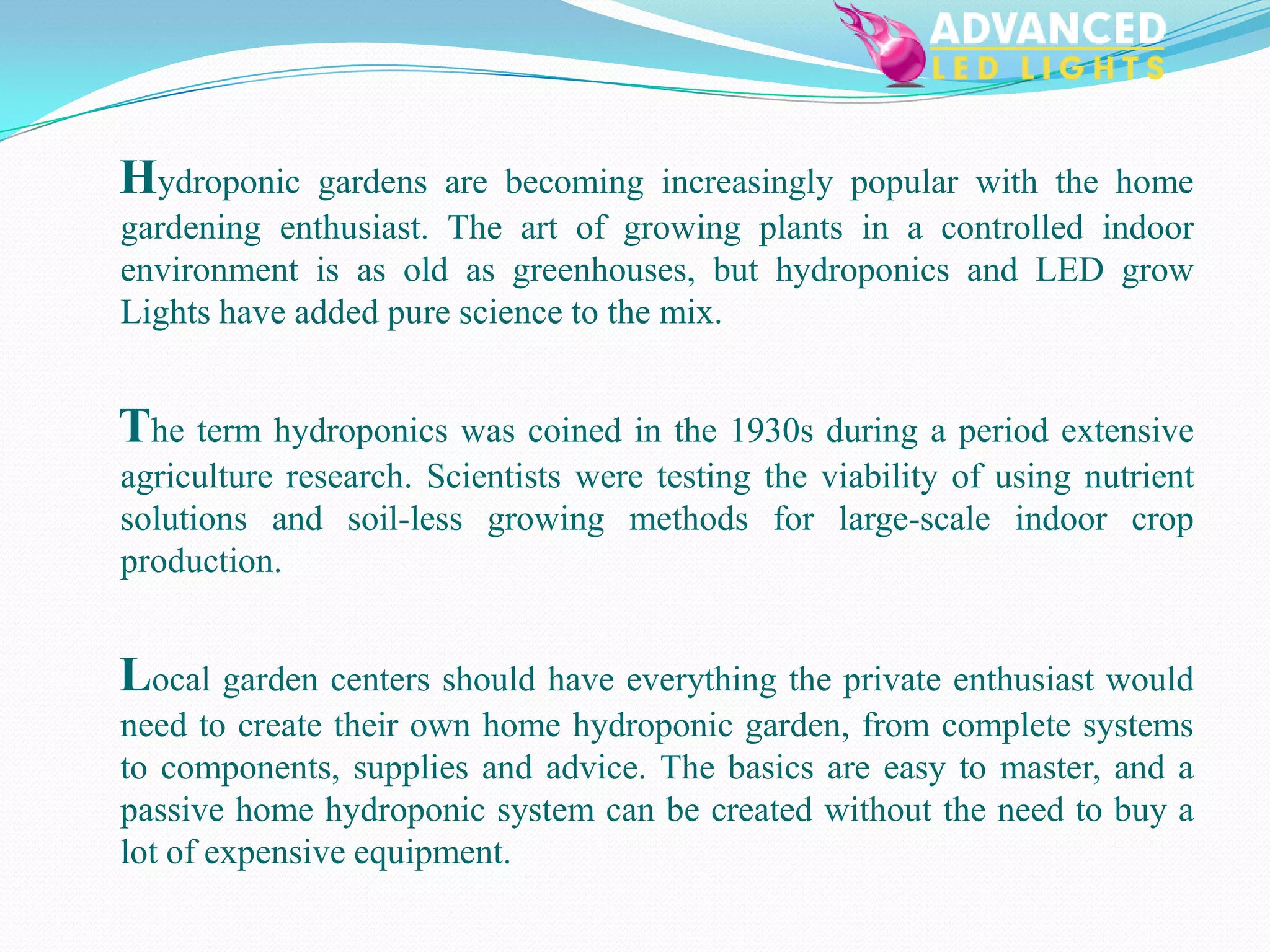 ADVANCED
LED LIGHTS

Hydroponic gardens are becoming increasingly popular with the home gardening enthusiast. The art of growing plants in a controlled indoor environment is as old as greenhouses, but hydroponics and LED grow Lights have added pure science to the mix.

The term hydroponics was coined in the 1930s during a period extensive agriculture research. Scientists were testing the viability of using nutrient solutions and soil-less growing methods for large-scale indoor crop production.

Local garden centers should have everything the private enthusiast would need to create their own home hydroponic garden, from complete systems to components, supplies and advice. The basics are easy to master, and a passive home hydroponic system can be created without the need to buy a lot of expensive equipment.